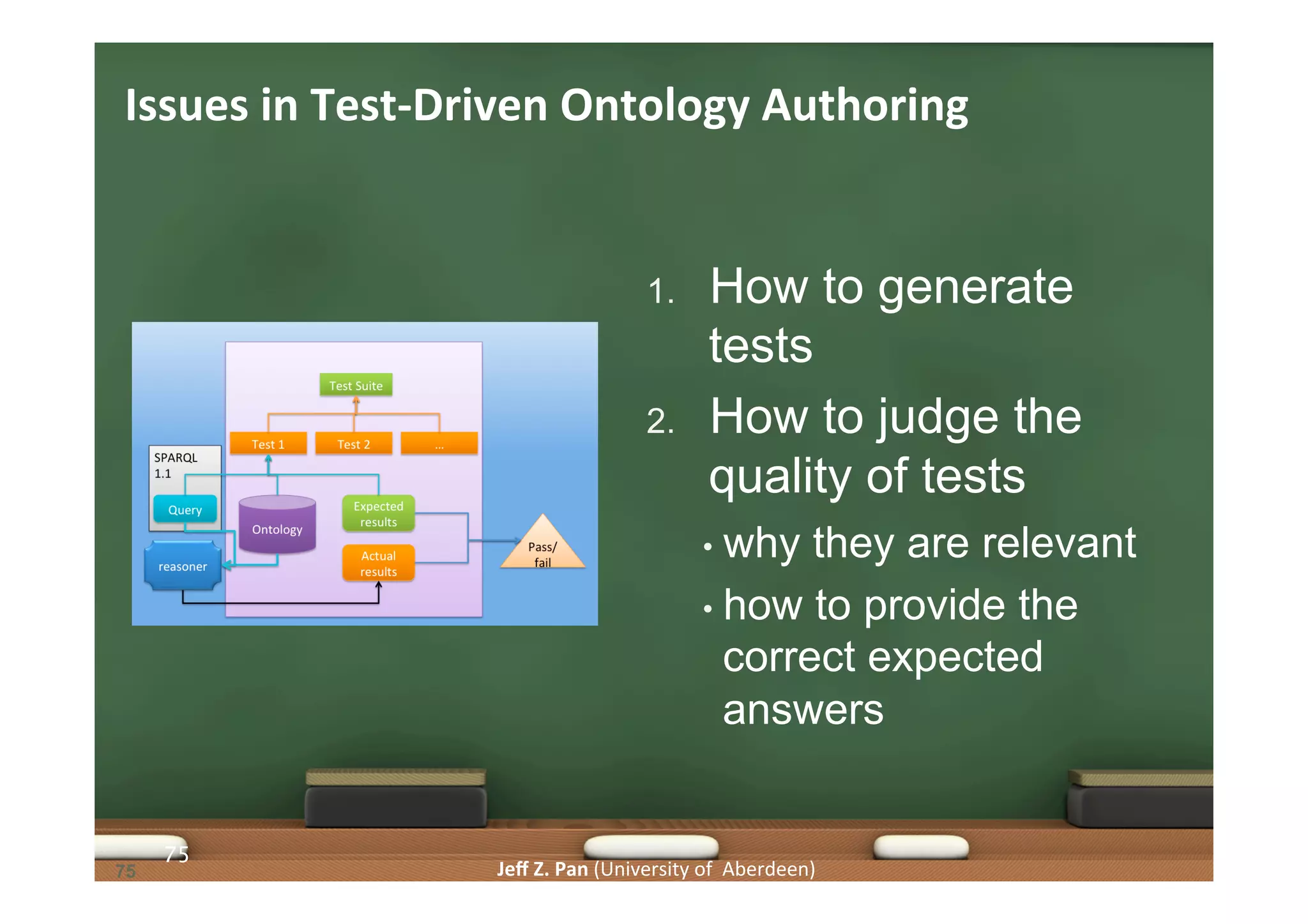 Issues in Test-Driven Ontology Authoring

Test Suite

Test 1

Test 2

...

SPARQL 1.1

Query

Ontology

Expected results

Actual results

reasoner

Pass/ fail

1. How to generate tests

2. How to judge the quality of tests

• why they are relevant

• how to provide the correct expected answers

75

75

Jeff Z. Pan (University of Aberdeen)